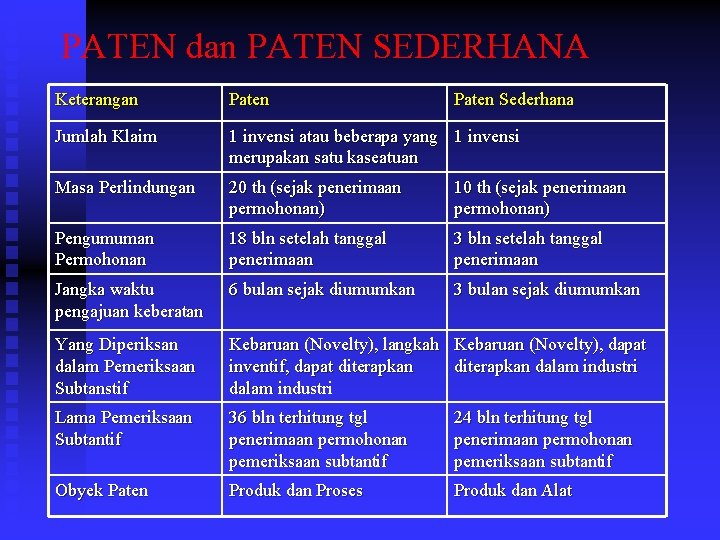 PATEN dan PATEN SEDERHANA

| Keterangan | Paten | Paten Sederhana |
|---|---|---|
| Jumlah Klaim | 1 invensi atau beberapa yang merupakan satu kaseatuan | 1 invensi |
| Masa Perlindungan | 20 th (sejak penerimaan permohonan) | 10 th (sejak penerimaan permohonan) |
| Pengumuman Permohonan | 18 bln setelah tanggal penerimaan | 3 bln setelah tanggal penerimaan |
| Jangka waktu pengajuan keberatan | 6 bulan sejak diumumkan | 3 bulan sejak diumumkan |
| Yang Diperiksan dalam Pemeriksaan Subtanstif | Kebaruan (Novelty), langkah inventif, dapat diterapkan dalam industri | Kebaruan (Novelty), dapat diterapkan dalam industri |
| Lama Pemeriksaan Subtantif | 36 bln terhitung tgl penerimaan permohonan pemeriksaan subtantif | 24 bln terhitung tgl penerimaan permohonan pemeriksaan subtantif |
| Obyek Paten | Produk dan Proses | Produk dan Alat |